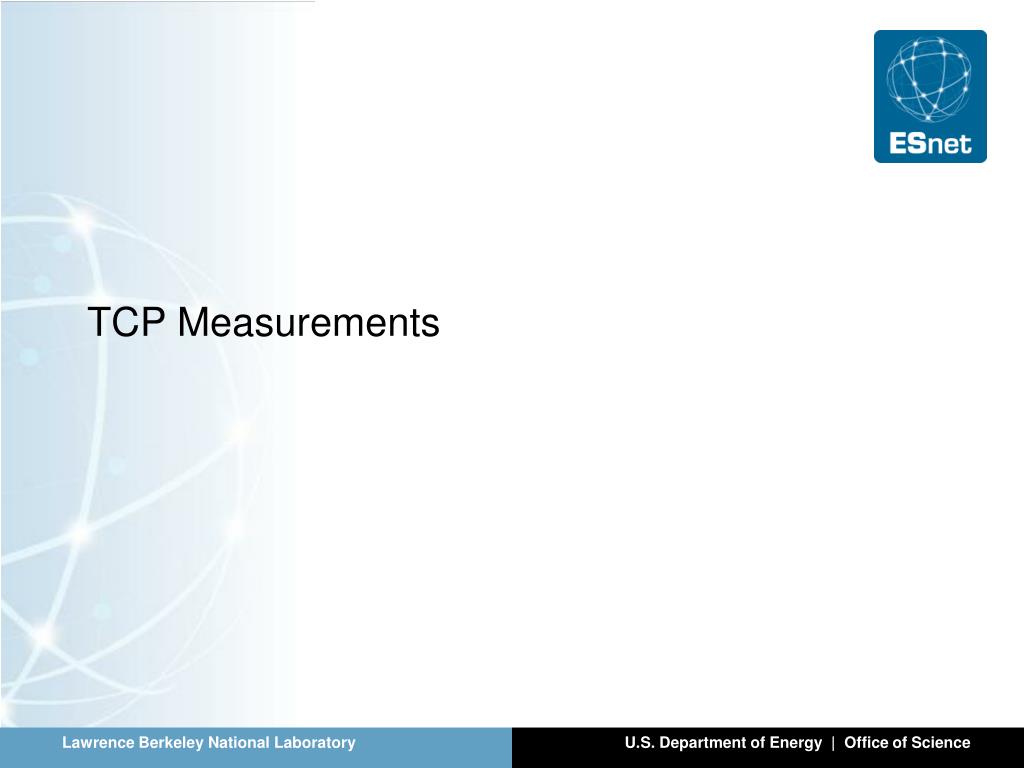 ESnet

TCP Measurements

Lawrence Berkeley National Laboratory

U.S. Department of Energy | Office of Science